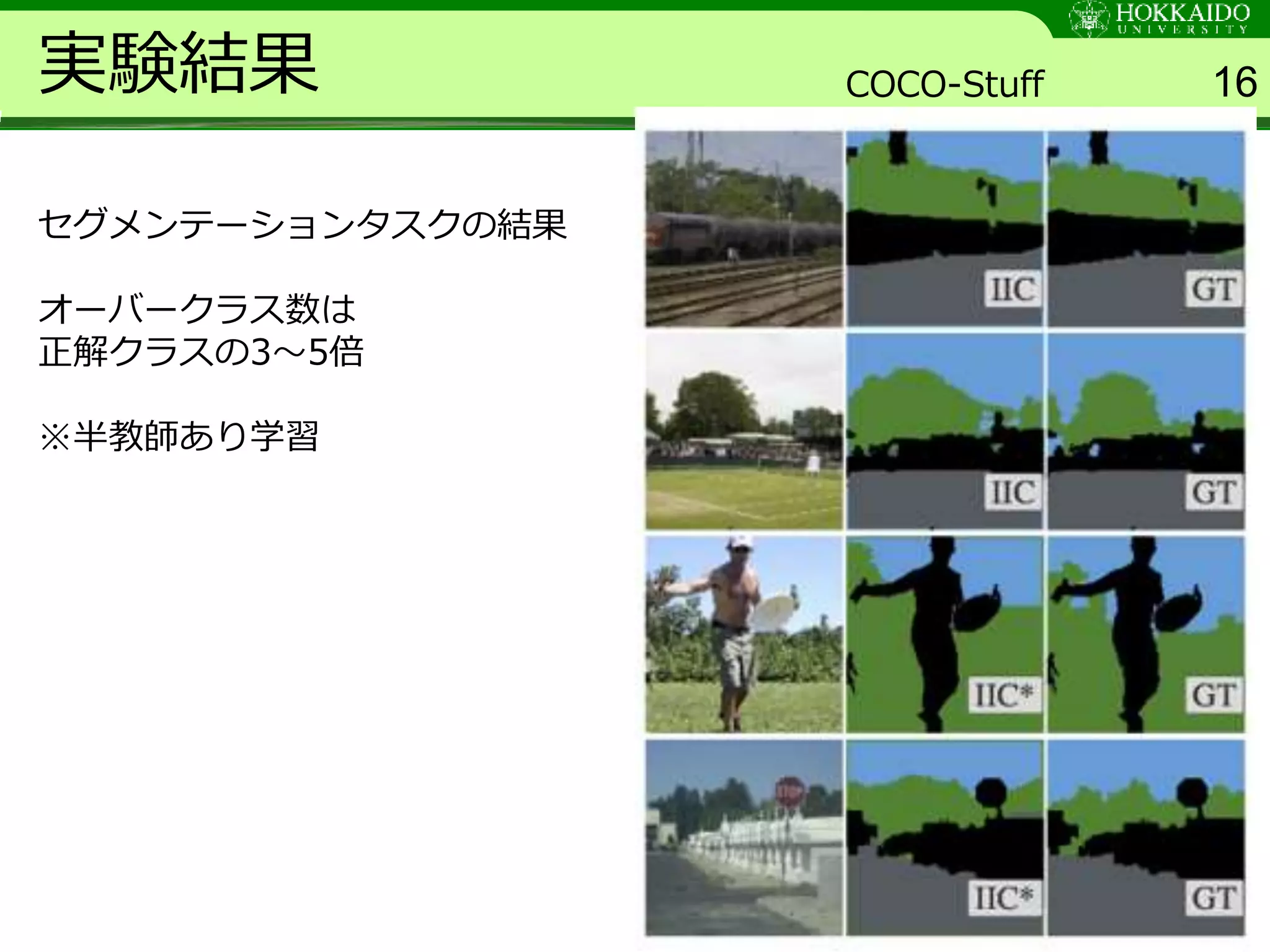 HOKKAIDO UNIVERSITY

実験結果

COCO-Stuff

16

セグメンテーションタスクの結果

オーバークラス数は
正解クラスの3～5倍

※半教師あり学習

IIC

GT

IIC

GT

IIC*

GT

IIC*

GT